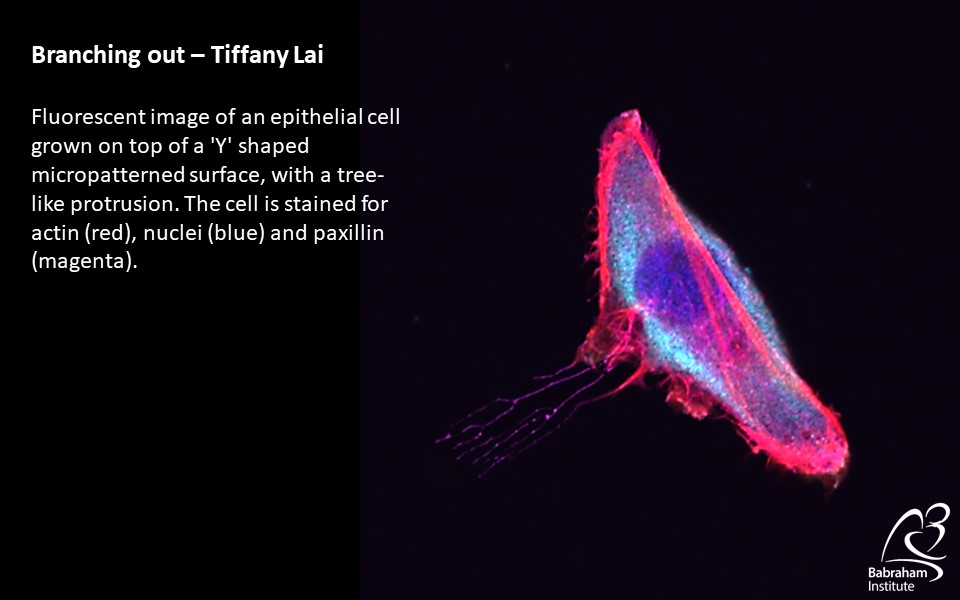 Branching out – Tiffany Lai

Fluorescent image of an epithelial cell grown on top of a 'Y' shaped micropatterned surface, with a tree-like protrusion. The cell is stained for actin (red), nuclei (blue) and paxillin (magenta).

Babraham Institute